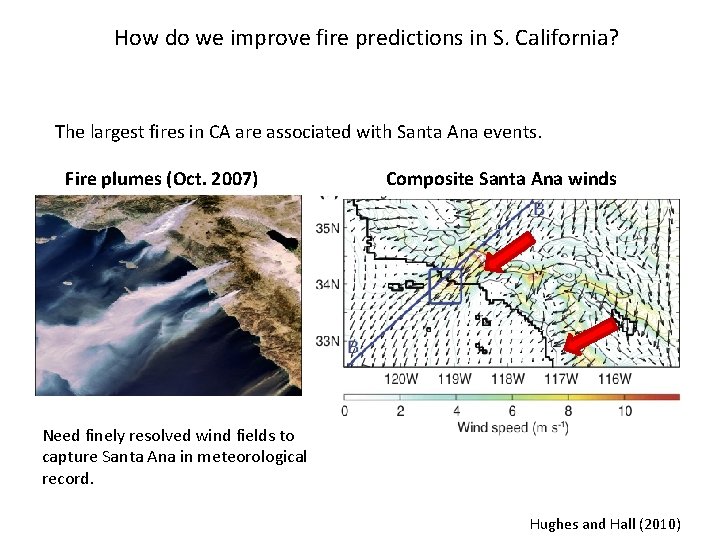 How do we improve fire predictions in S. California?

The largest fires in CA are associated with Santa Ana events.

Fire plumes (Oct. 2007)

Composite Santa Ana winds

B

35N

34N

33N

B

120W 119W 118W 117W 116W

0 2 4 6 8 10

Wind speed (m s$^{-1}$)

Need finely resolved wind fields to capture Santa Ana in meteorological record.

Hughes and Hall (2010)